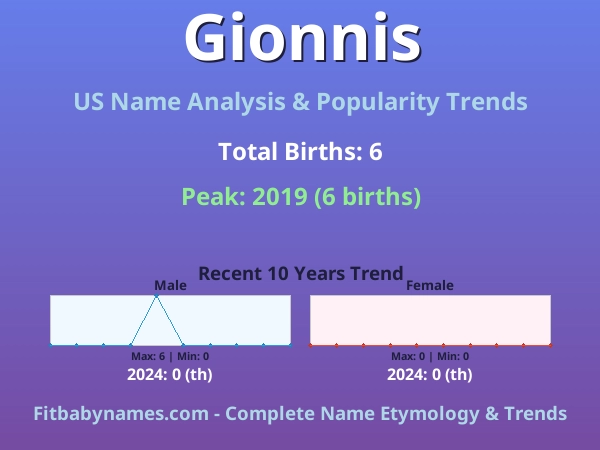 Gionnis

US Name Analysis & Popularity Trends

Total Births: 6

Peak: 2019 (6 births)

Recent 10 Years Trend

Male

Max: 6 | Min: 0

2024: 0 (th)

Female

Max: 0 | Min: 0

2024: 0 (th)

Fitbabynames.com - Complete Name Etymology & Trends